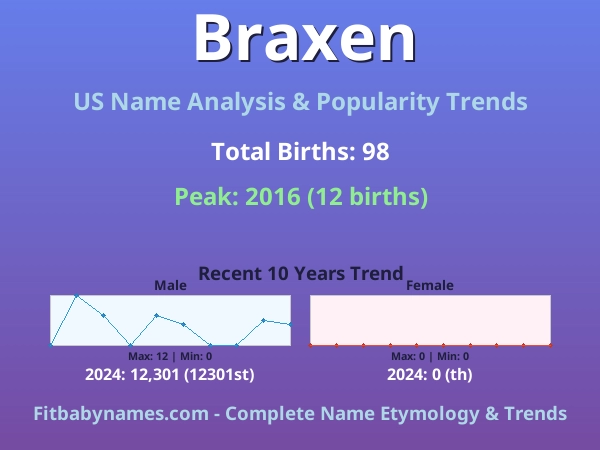 Braxen

US Name Analysis & Popularity Trends

Total Births: 98

Peak: 2016 (12 births)

Recent 10 Years Trend

Male

Max: 12 | Min: 0

2024: 12,301 (12301st)

Female

Max: 0 | Min: 0

2024: 0 (th)

Fitbabynames.com - Complete Name Etymology & Trends